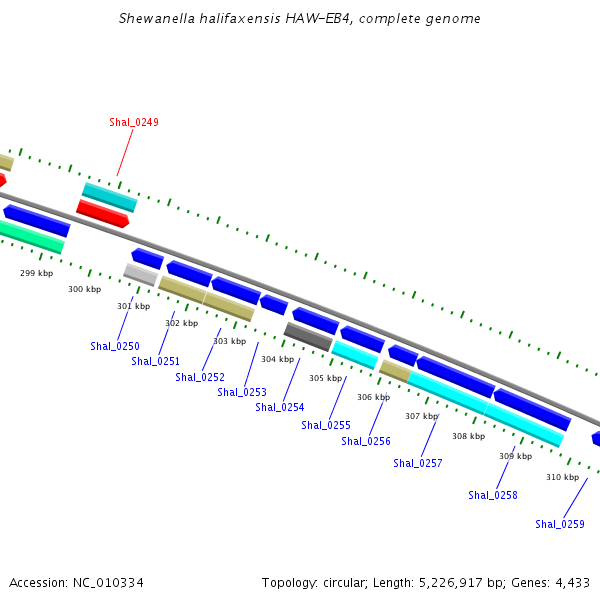 Shewanella halifaxensis HAW-EB4, complete genome

Shal_0249

299 kbp
300 kbp
301 kbp
302 kbp
303 kbp
304 kbp
305 kbp
306 kbp
307 kbp
308 kbp
309 kbp
310 kbp

Shal_0250
Shal_0251
Shal_0252
Shal_0253
Shal_0254
Shal_0255
Shal_0256
Shal_0257
Shal_0258
Shal_0259

Accession: NC_010334

Topology: circular; Length: 5,226,917 bp; Genes: 4,433